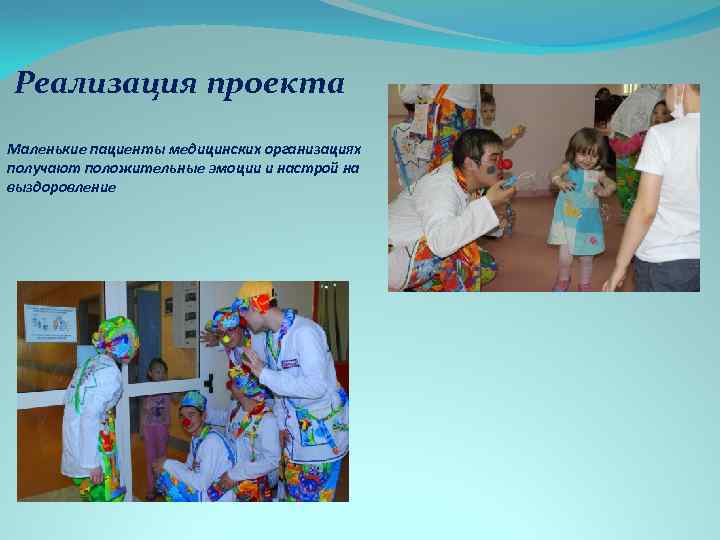 Реализация проекта

Маленькие пациенты медицинских организациях получают положительные эмоции и настрой на выздоровление